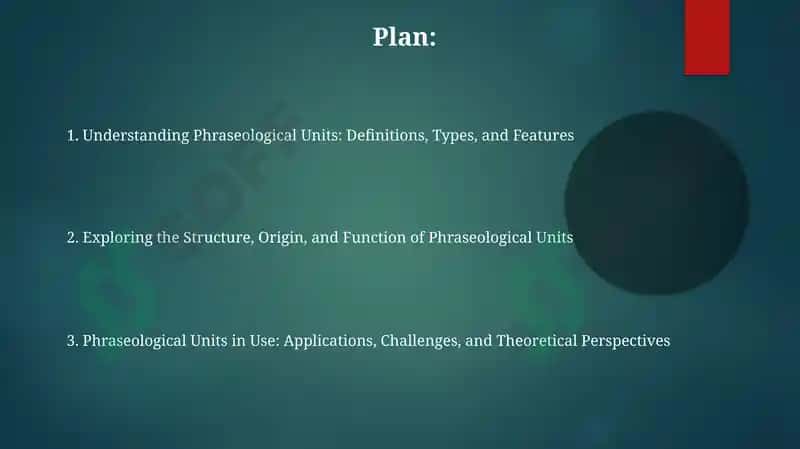 Plan:

1. Understanding Phraseological Units: Definitions, Types, and Features

2. Exploring the Structure, Origin, and Function of Phraseological Units

3. Phraseological Units in Use: Applications, Challenges, and Theoretical Perspectives